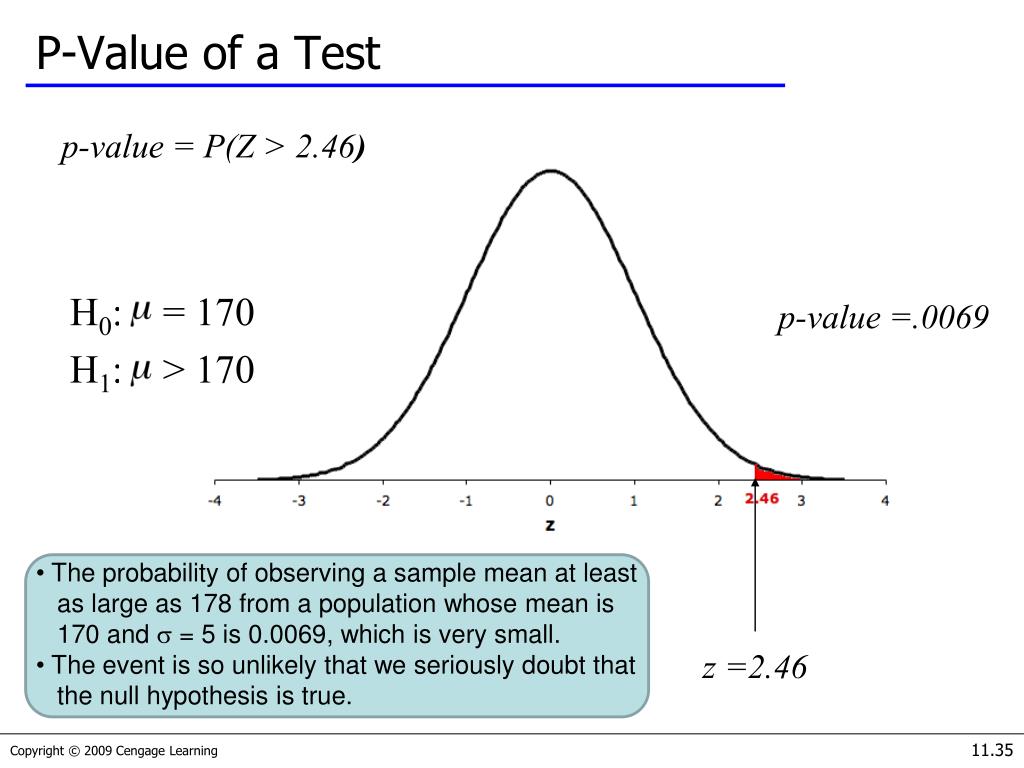 P-Value of a Test

p-value = P(Z > 2.46)

$H_0$: $\mu$ = 170

$H_1$: $\mu$ > 170

p-value =.0069

-4 -3 -2 -1 0 1 2 2.46 3 4

z

• The probability of observing a sample mean at least as large as 178 from a population whose mean is 170 and $\sigma$ = 5 is 0.0069, which is very small.
• The event is so unlikely that we seriously doubt that the null hypothesis is true.

z =2.46

Copyright © 2009 Cengage Learning

11.35